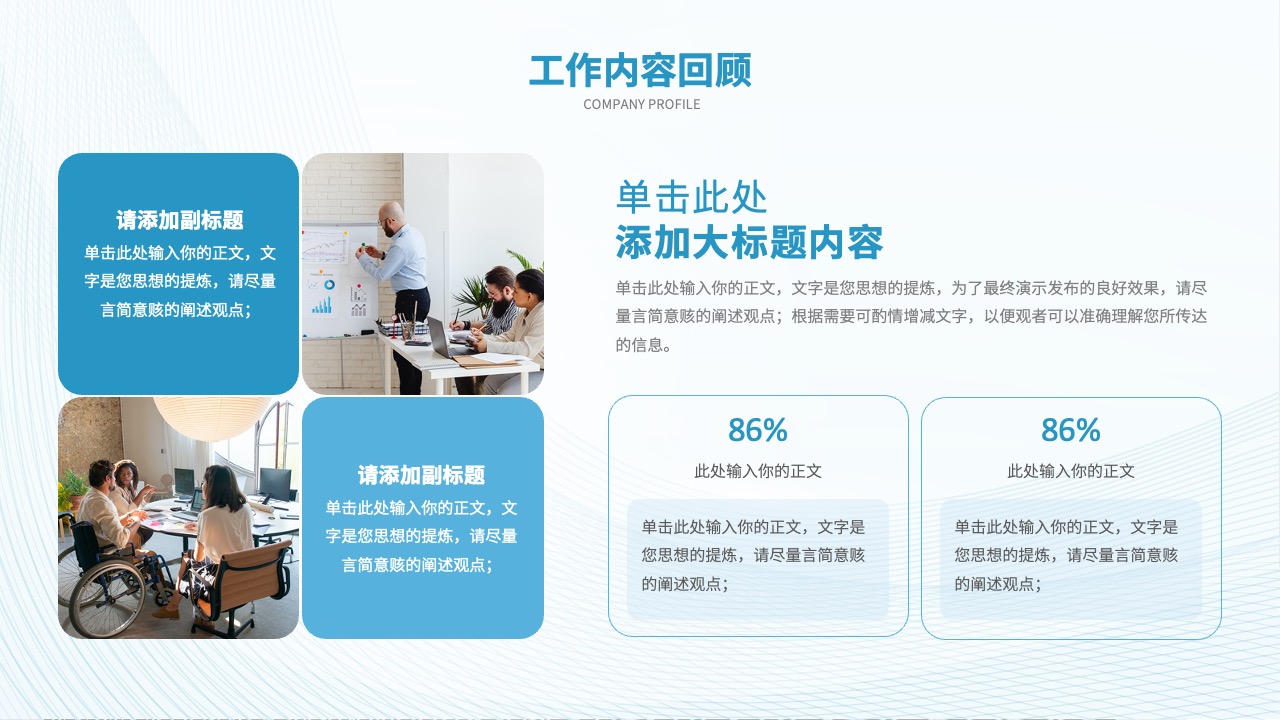 工作内容回顾
COMPANY PROFILE

请添加副标题
单击此处输入你的正文，文字是您思想的提炼，请尽量言简意赅的阐述观点；

请添加副标题
单击此处输入你的正文，文字是您思想的提炼，请尽量言简意赅的阐述观点；

单击此处
添加大标题内容

单击此处输入你的正文，文字是您思想的提炼，为了最终演示发布的良好效果，请尽量言简意赅的阐述观点；根据需要可酌情增减文字，以便观者可以准确理解您所传达的信息。

86%
此处输入你的正文
单击此处输入你的正文，文字是您思想的提炼，请尽量言简意赅的阐述观点；

86%
此处输入你的正文
单击此处输入你的正文，文字是您思想的提炼，请尽量言简意赅的阐述观点；